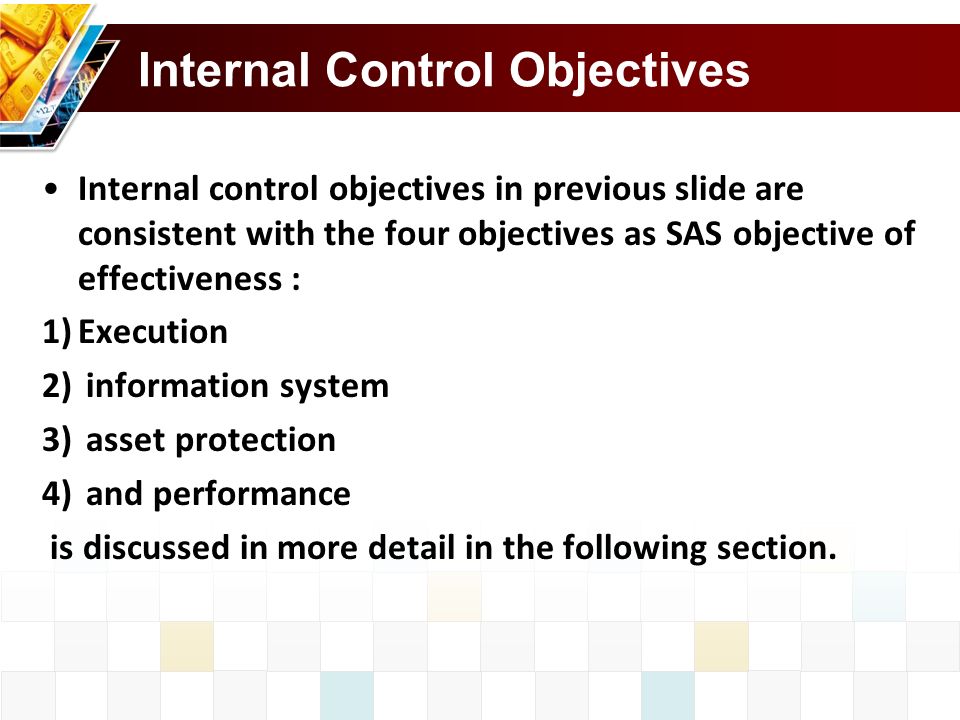 Internal Control Objectives

• Internal control objectives in previous slide are consistent with the four objectives as SAS objective of effectiveness :

1) Execution
2) information system
3) asset protection
4) and performance

is discussed in more detail in the following section.